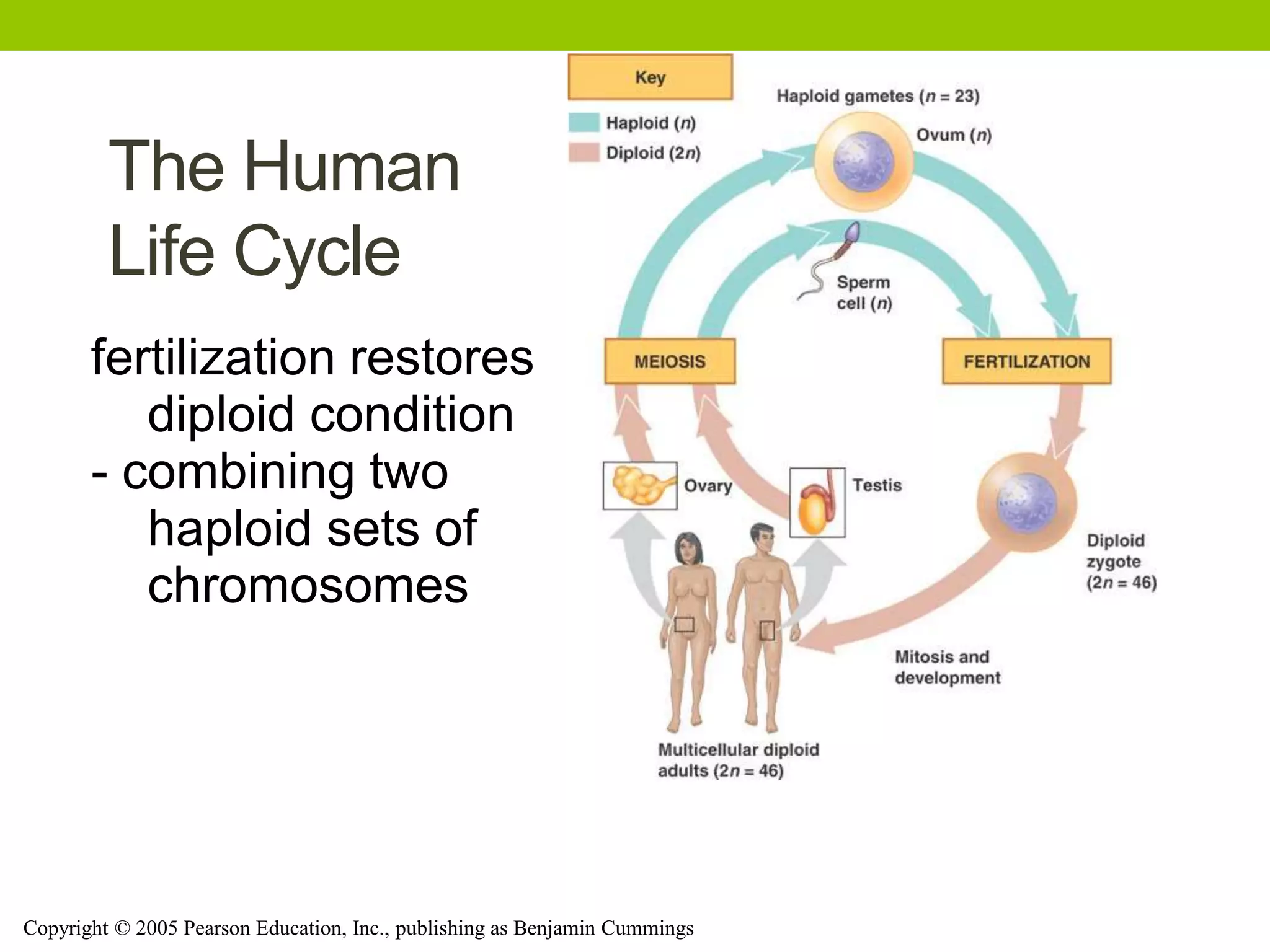 The Human Life Cycle

fertilization restores diploid condition
- combining two haploid sets of chromosomes

Key
Haploid ($n$)
Diploid ($2n$)

Haploid gametes ($n = 23$)

Ovum ($n$)

Sperm cell ($n$)

MEIOSIS

FERTILIZATION

Ovary

Testis

Diploid zygote ($2n = 46$)

Mitosis and development

Multicellular diploid adults ($2n = 46$)

Copyright © 2005 Pearson Education, Inc., publishing as Benjamin Cummings